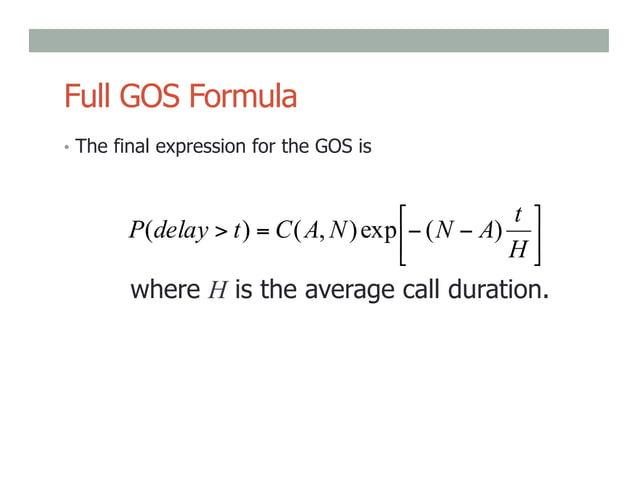 Full GOS Formula

• The final expression for the GOS is

$P(delay > t) = C(A, N)\exp\left[-(N-A)\frac{t}{H}\right]$

where $H$ is the average call duration.